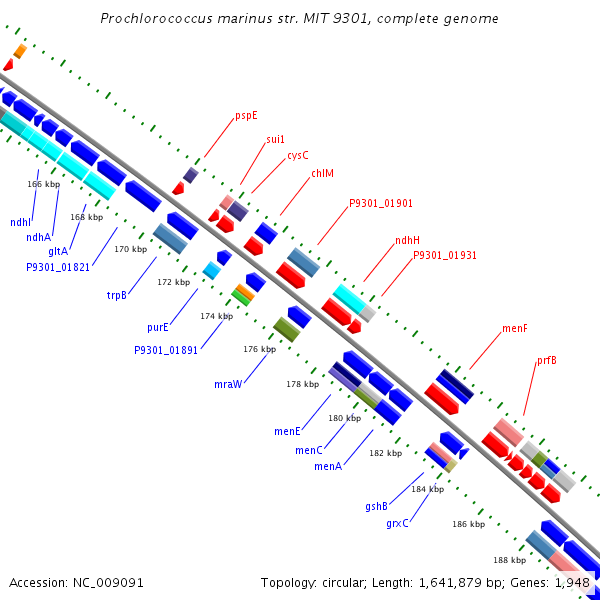 Prochlorococcus marinus str. MIT 9301, complete genome

pspE
sui1
cysC
chlM
P9301_01901
ndhH
P9301_01931
menF
prfB

166 kbp
168 kbp
170 kbp
172 kbp
174 kbp
176 kbp
178 kbp
180 kbp
182 kbp
184 kbp
186 kbp
188 kbp

ndhI
ndhA
gltA
P9301_01821
trpB
purE
P9301_01891
mraW
menE
menC
menA
gshB
grxC

Accession: NC_009091
Topology: circular; Length: 1,641,879 bp; Genes: 1,948